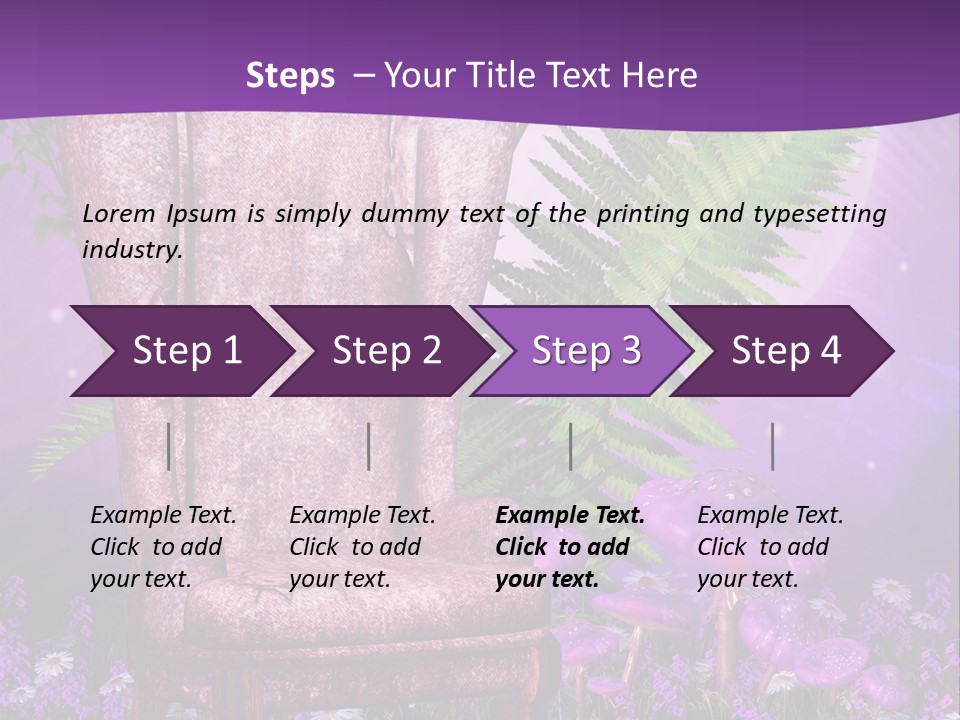 Steps – Your Title Text Here

Lorem Ipsum is simply dummy text of the printing and typesetting industry.

Step 1

Step 2

Step 3

Step 4

Example Text. Click to add your text.

Example Text. Click to add your text.

Example Text. Click to add your text.

Example Text. Click to add your text.